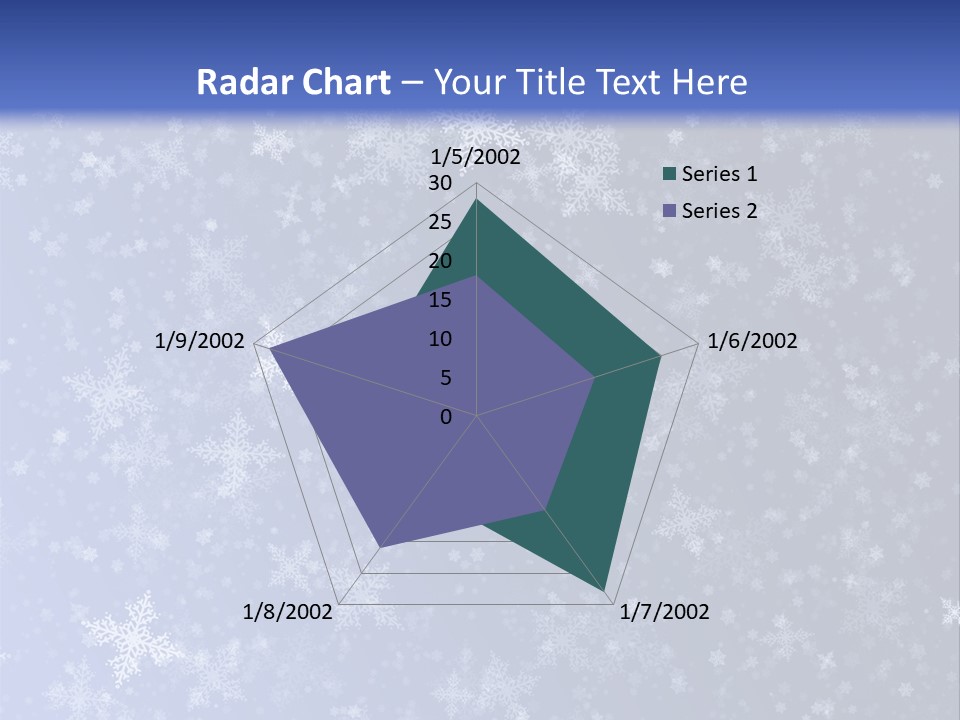 Radar Chart – Your Title Text Here

1/5/2002
30
25
20
15
10
5
0
1/6/2002
1/7/2002
1/8/2002
1/9/2002

Series 1
Series 2